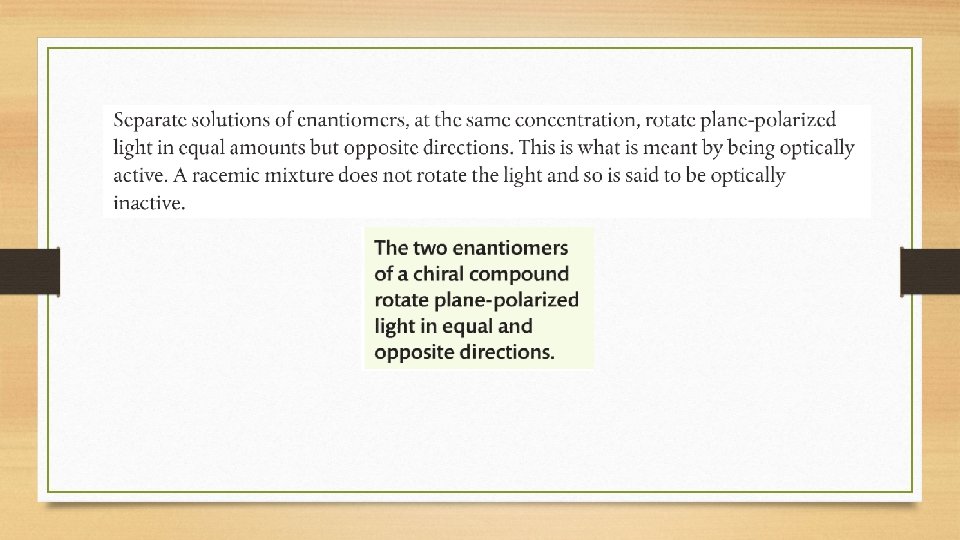 Separate solutions of enantiomers, at the same concentration, rotate plane-polarized light in equal amounts but opposite directions. This is what is meant by being optically active. A racemic mixture does not rotate the light and so is said to be optically inactive.

The two enantiomers of a chiral compound rotate plane-polarized light in equal and opposite directions.